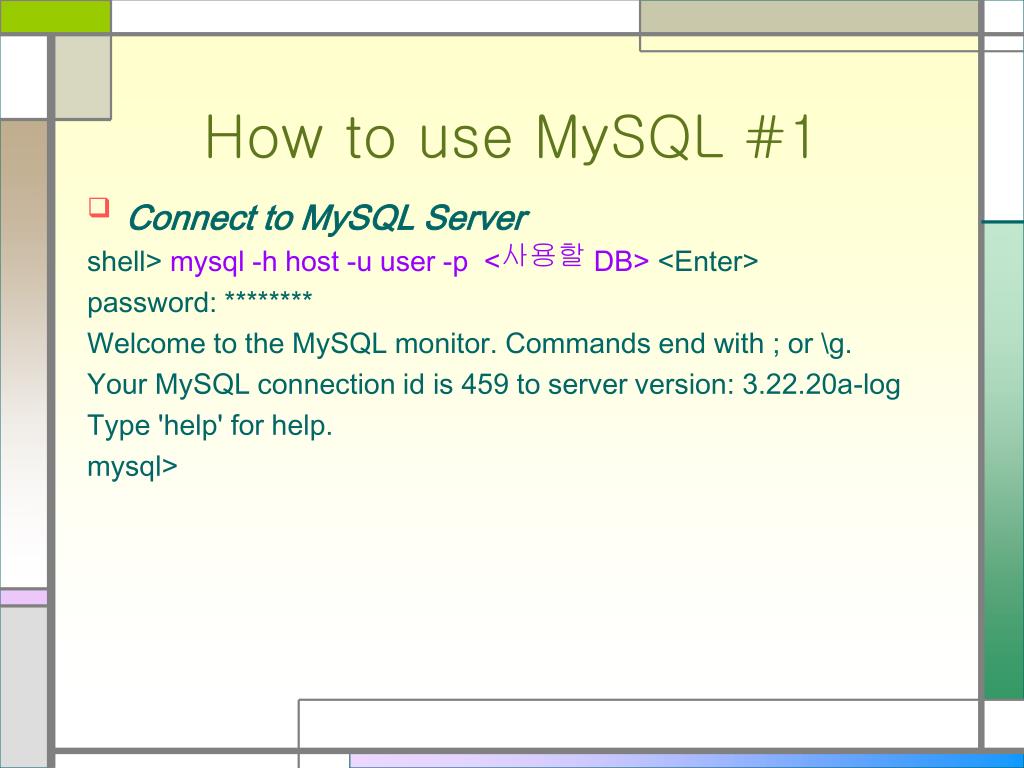 How to use MySQL #1

Connect to MySQL Server

shell> mysql -h host -u user -p <사용할 DB> <Enter>
password: ********
Welcome to the MySQL monitor. Commands end with ; or \g.
Your MySQL connection id is 459 to server version: 3.22.20a-log
Type 'help' for help.
mysql>